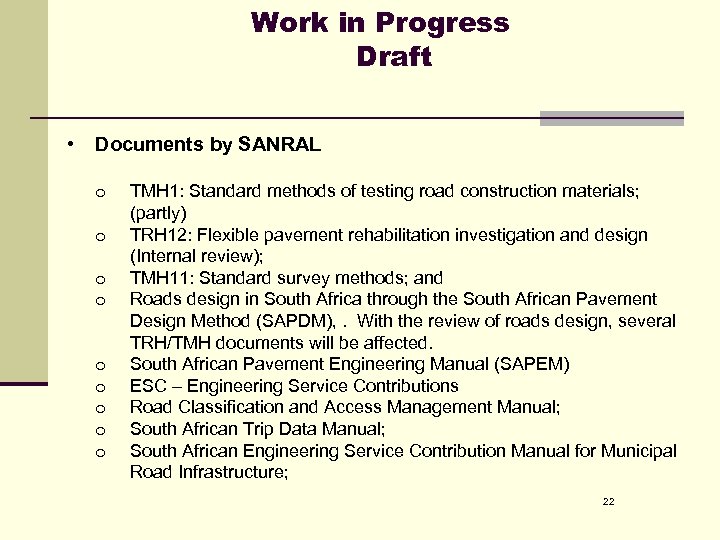 Work in Progress
Draft

• Documents by SANRAL

o TMH1: Standard methods of testing road construction materials; (partly)
o TRH12: Flexible pavement rehabilitation investigation and design (Internal review);
o TMH11: Standard survey methods; and
o Roads design in South Africa through the South African Pavement Design Method (SAPDM), . With the review of roads design, several TRH/TMH documents will be affected.
o South African Pavement Engineering Manual (SAPEM)
o ESC – Engineering Service Contributions
o Road Classification and Access Management Manual;
o South African Trip Data Manual;
o South African Engineering Service Contribution Manual for Municipal Road Infrastructure;

22